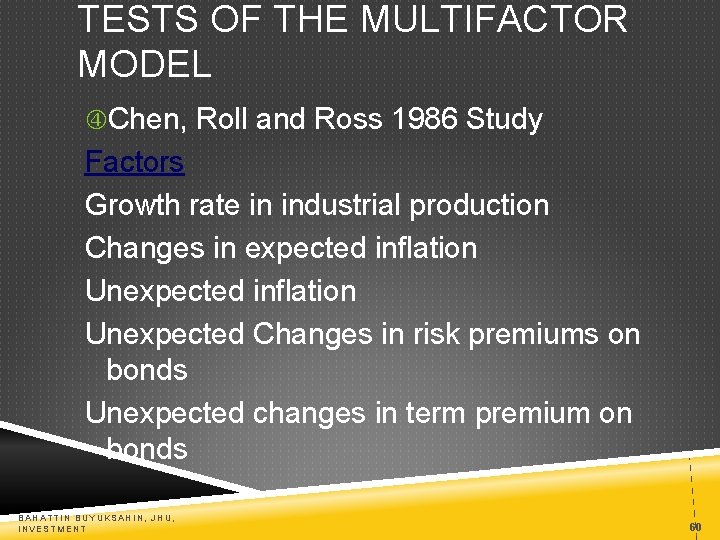 TESTS OF THE MULTIFACTOR MODEL

④Chen, Roll and Ross 1986 Study

Factors

Growth rate in industrial production

Changes in expected inflation

Unexpected inflation

Unexpected Changes in risk premiums on bonds

Unexpected changes in term premium on bonds

BAHATTIN BUYUKSAHIN, JHU, INVESTMENT

60